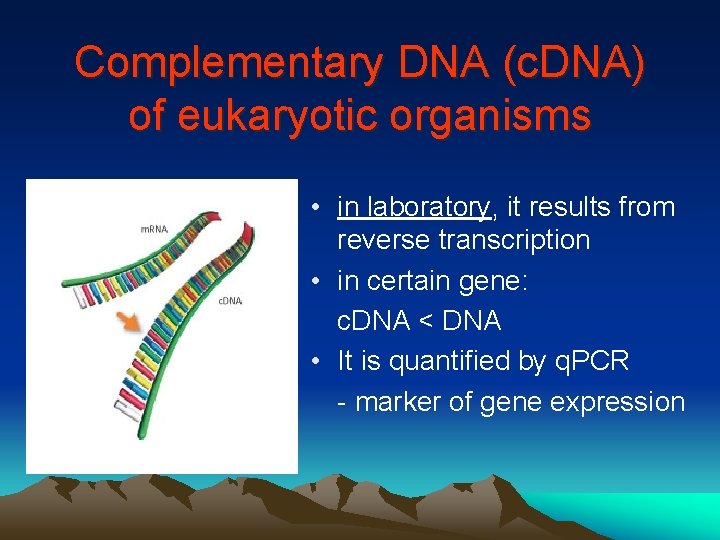 Complementary DNA (cDNA) of eukaryotic organisms

mRNA

cDNA

• in laboratory, it results from reverse transcription

• in certain gene:
cDNA < DNA

• It is quantified by qPCR
- marker of gene expression